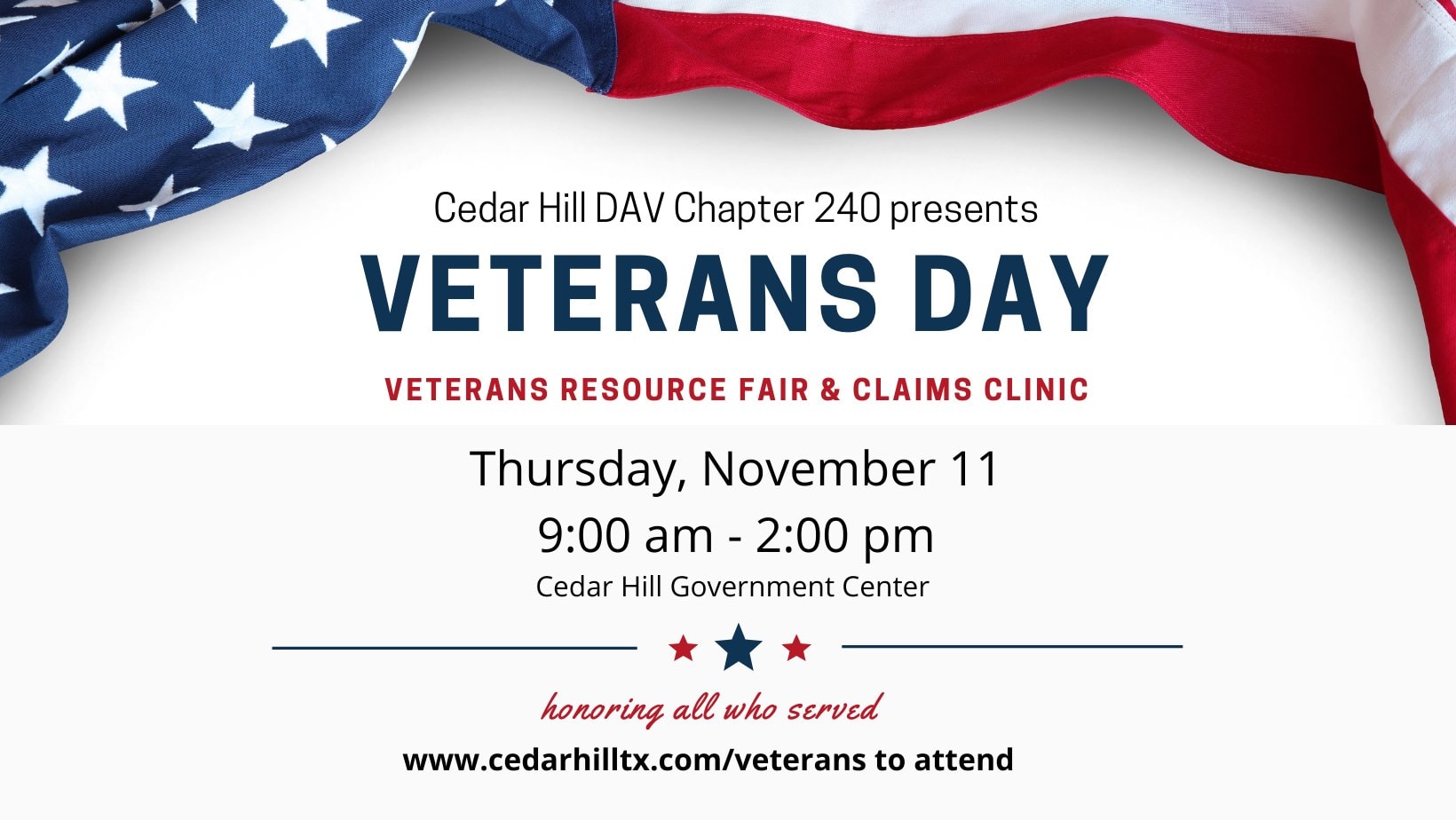 Cedar Hill DAV Chapter 240 presents

VETERANS DAY

VETERANS RESOURCE FAIR & CLAIMS CLINIC

Thursday, November 11

9:00 am - 2:00 pm

Cedar Hill Government Center

honoring all who served

www.cedarhilltx.com/veterans to attend